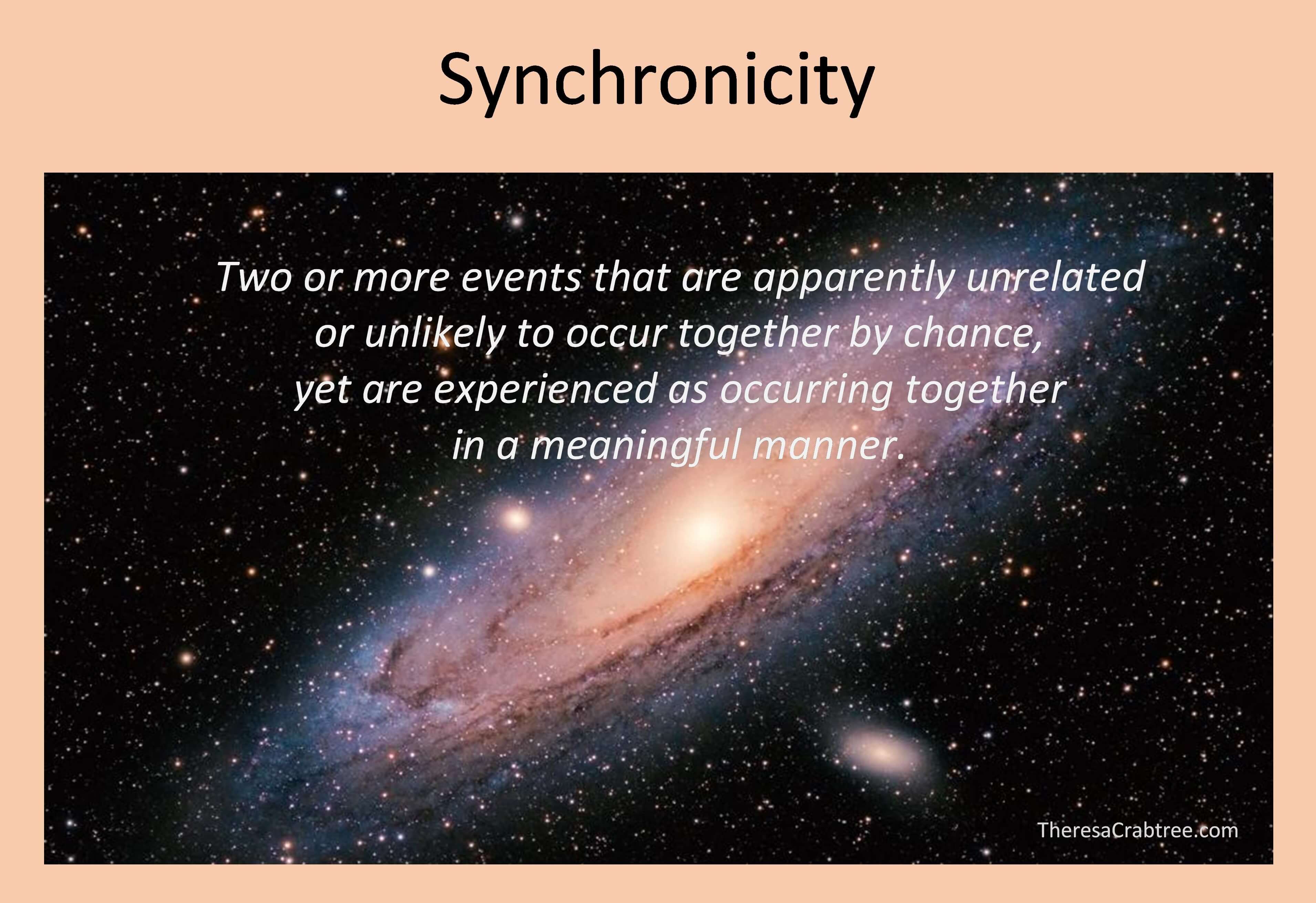 Synchronicity

Two or more events that are apparently unrelated or unlikely to occur together by chance, yet are experienced as occurring together in a meaningful manner.

TheresaCrabtree.com